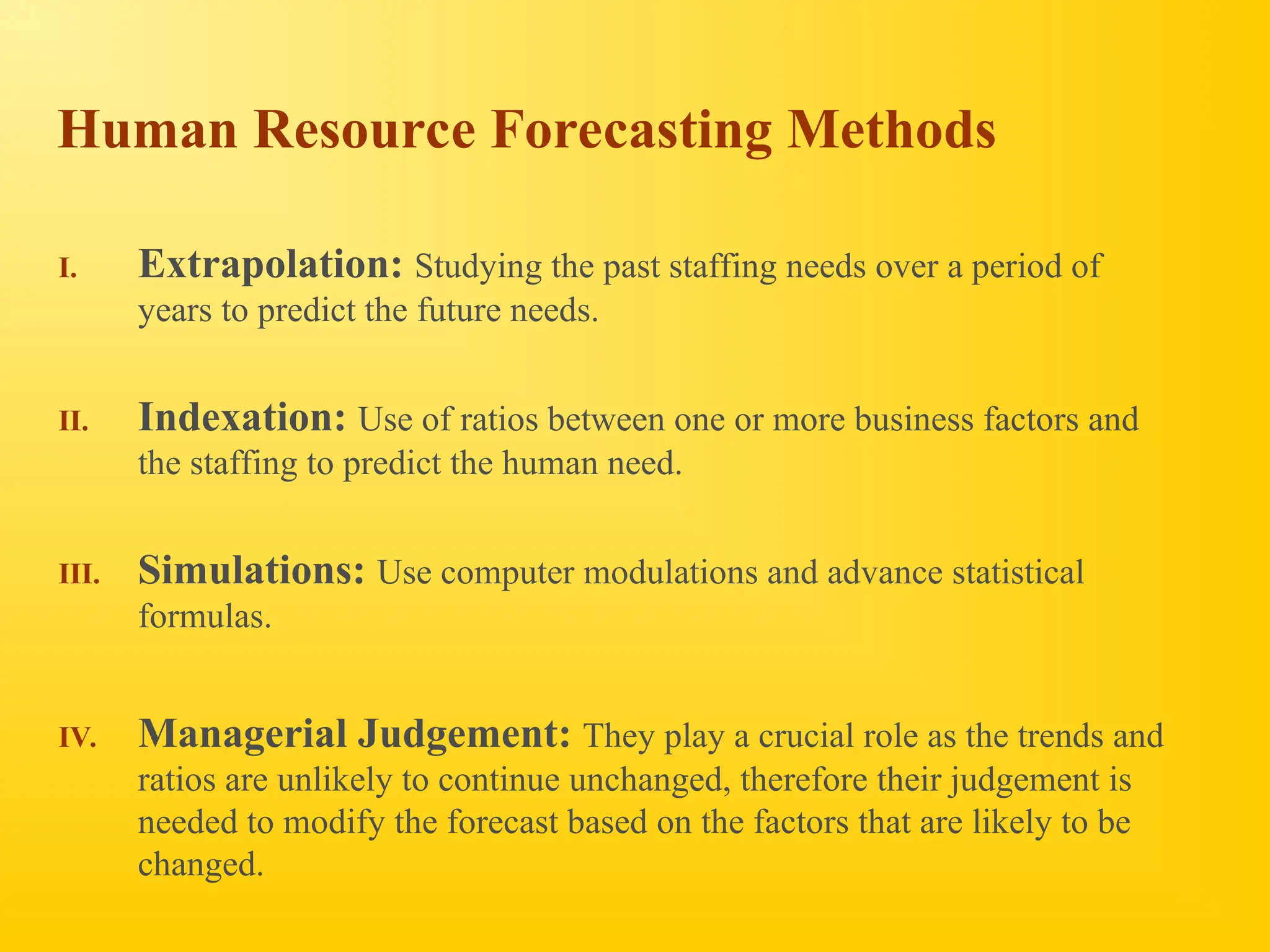 Human Resource Forecasting Methods

I. Extrapolation: Studying the past staffing needs over a period of years to predict the future needs.

II. Indexation: Use of ratios between one or more business factors and the staffing to predict the human need.

III. Simulations: Use computer modulations and advance statistical formulas.

IV. Managerial Judgement: They play a crucial role as the trends and ratios are unlikely to continue unchanged, therefore their judgement is needed to modify the forecast based on the factors that are likely to be changed.